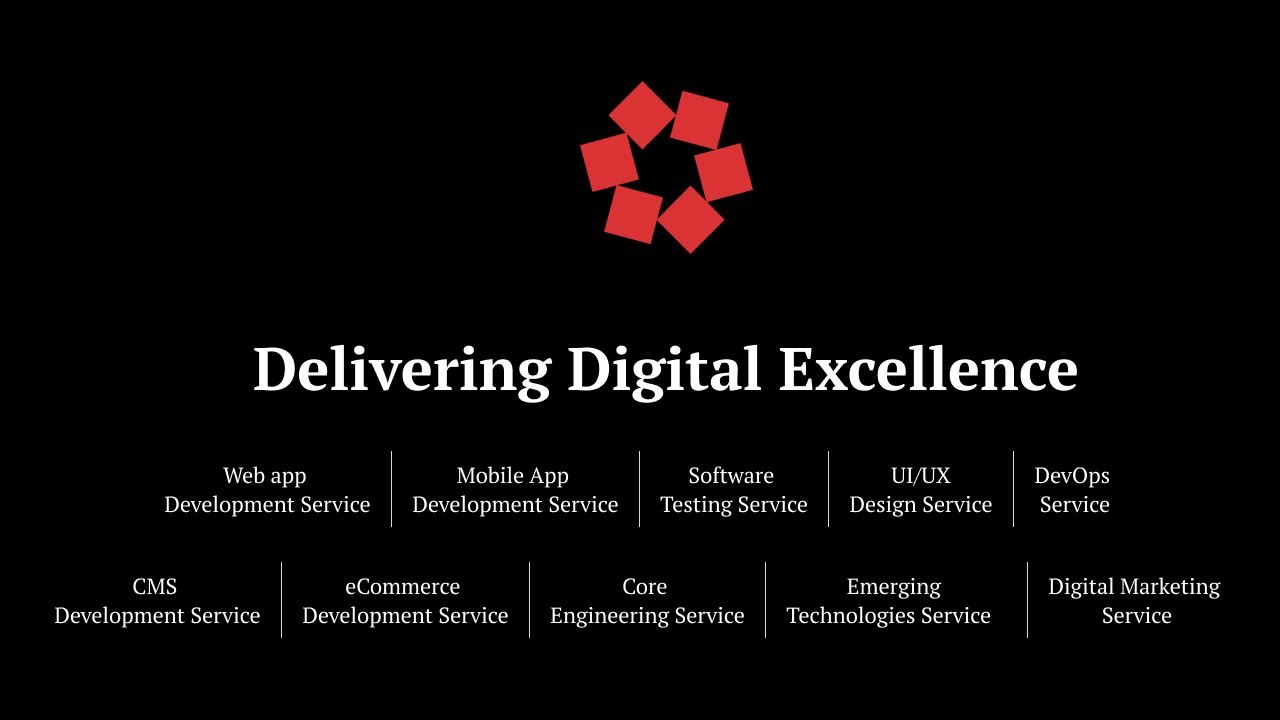 Delivering Digital Excellence

Web app Development Service

Mobile App Development Service

Software Testing Service

UI/UX Design Service

DevOps Service

CMS Development Service

eCommerce Development Service

Core Engineering Service

Emerging Technologies Service

Digital Marketing Service